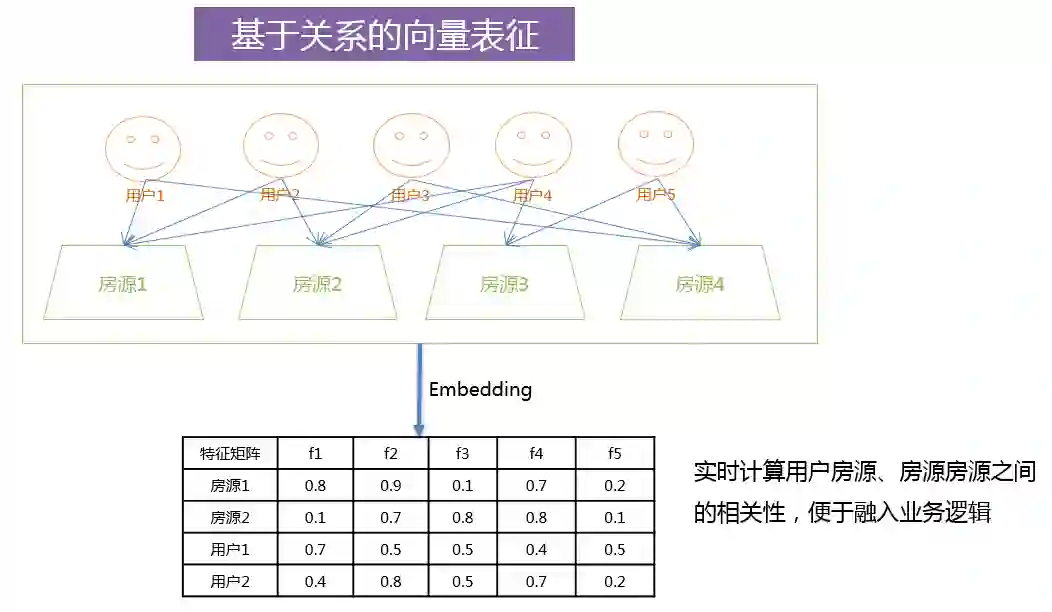 基于关系的向量表征

用户1 用户2 用户3 用户4 用户5

房源1 房源2 房源3 房源4

Embedding

| 特征矩阵 | f1 | f2 | f3 | f4 | f5 |
|---|---|---|---|---|---|
| 房源1 | 0.8 | 0.9 | 0.1 | 0.7 | 0.2 |
| 房源2 | 0.1 | 0.7 | 0.8 | 0.8 | 0.1 |
| 用户1 | 0.7 | 0.5 | 0.5 | 0.4 | 0.5 |
| 用户2 | 0.4 | 0.8 | 0.5 | 0.7 | 0.2 |

实时计算用户房源、房源房源之间的相关性，便于融入业务逻辑